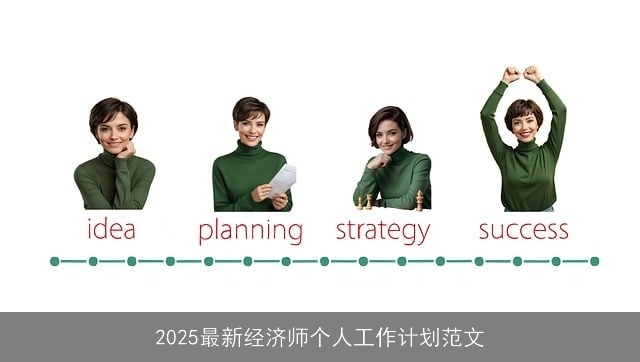 idea planning strategy success

2025最新经济师个人工作计划范文